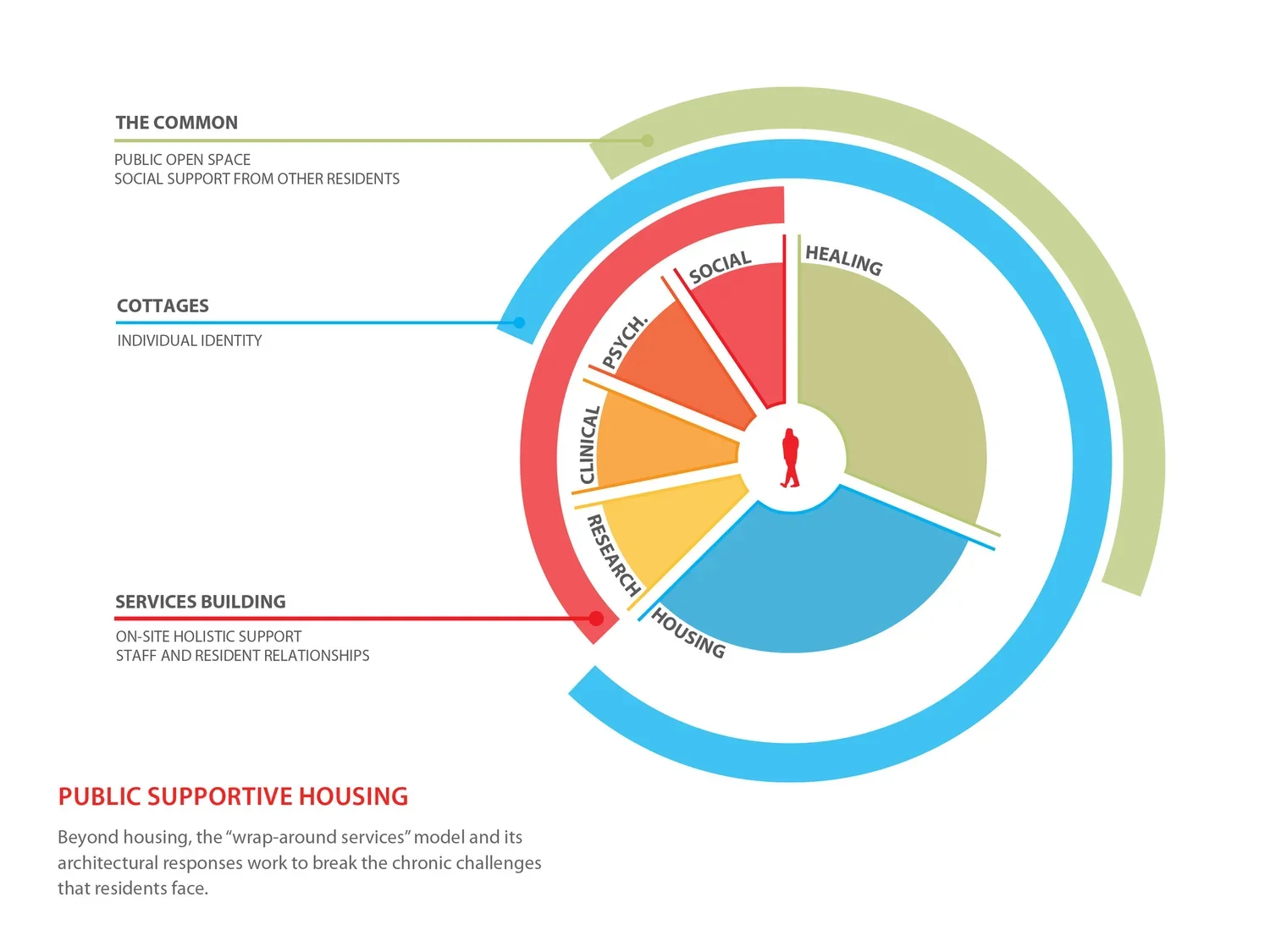 THE COMMON

PUBLIC OPEN SPACE
SOCIAL SUPPORT FROM OTHER RESIDENTS

COTTAGES

INDIVIDUAL IDENTITY

SERVICES BUILDING

ON-SITE HOLISTIC SUPPORT
STAFF AND RESIDENT RELATIONSHIPS

SOCIAL

PSYCH.

CLINICAL

RESEARCH

HOUSING

HEALING

PUBLIC SUPPORTIVE HOUSING

Beyond housing, the "wrap-around services" model and its architectural responses work to break the chronic challenges that residents face.